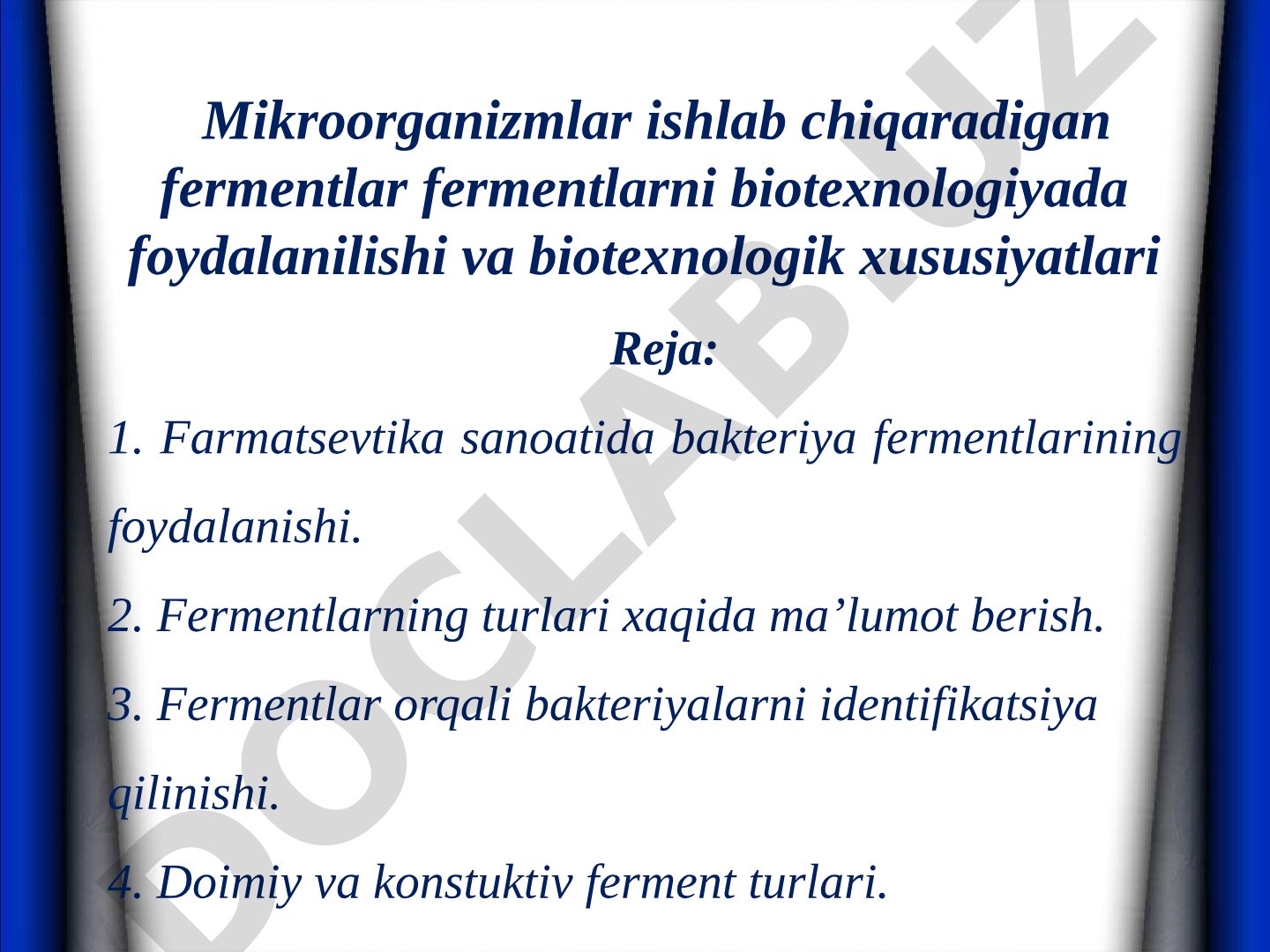 Mikroorganizmlar ishlab chiqaradigan fermentlar fermentlarni biotexnologiyada foydalanilishi va biotexnologik xususiyatlari

Reja:

1. Farmatsevtika sanoatida bakteriya fermentlarining foydalanishi.

2. Fermentlarning turlari xaqida ma’lumot berish.

3. Fermentlar orqali bakteriyalarni identifikatsiya qilinishi.

4. Doimiy va konstuktiv ferment turlari.

DOCLAB.UZ